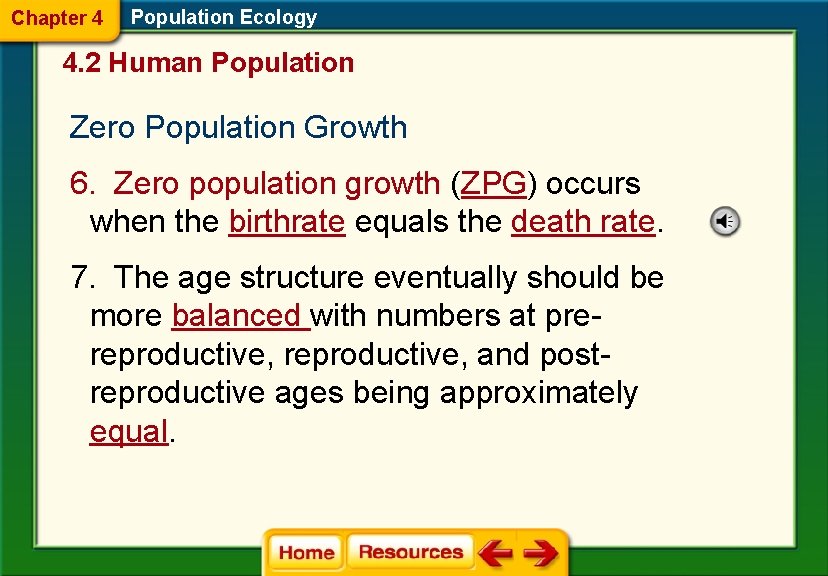 Chapter 4 Population Ecology

4.2 Human Population

Zero Population Growth

6. Zero population growth (ZPG) occurs when the birthrate equals the death rate.

7. The age structure eventually should be more balanced with numbers at pre-reproductive, reproductive, and post-reproductive ages being approximately equal.

Home Resources